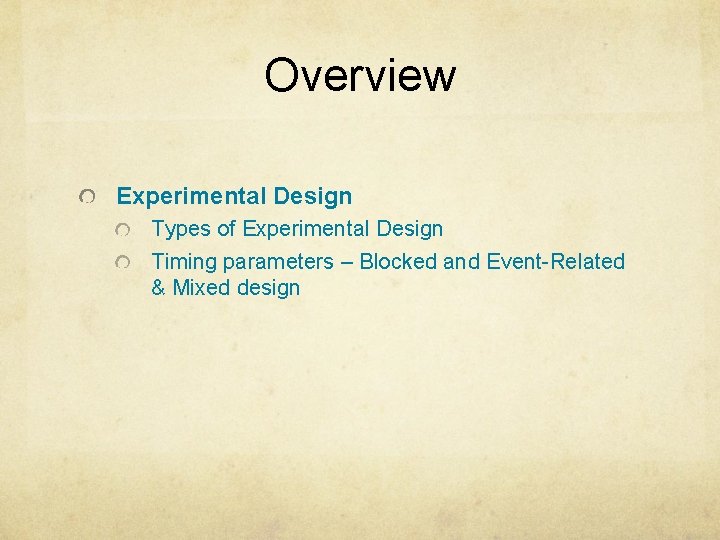 Overview

Experimental Design

Types of Experimental Design

Timing parameters – Blocked and Event-Related & Mixed design